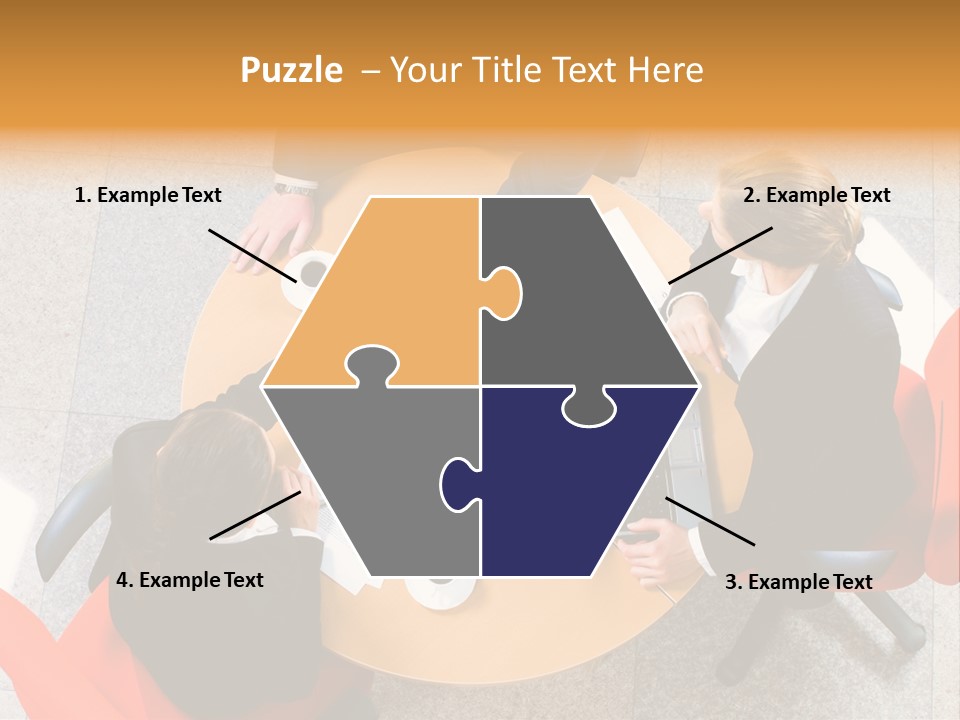 Puzzle – Your Title Text Here

1. Example Text

2. Example Text

4. Example Text

3. Example Text